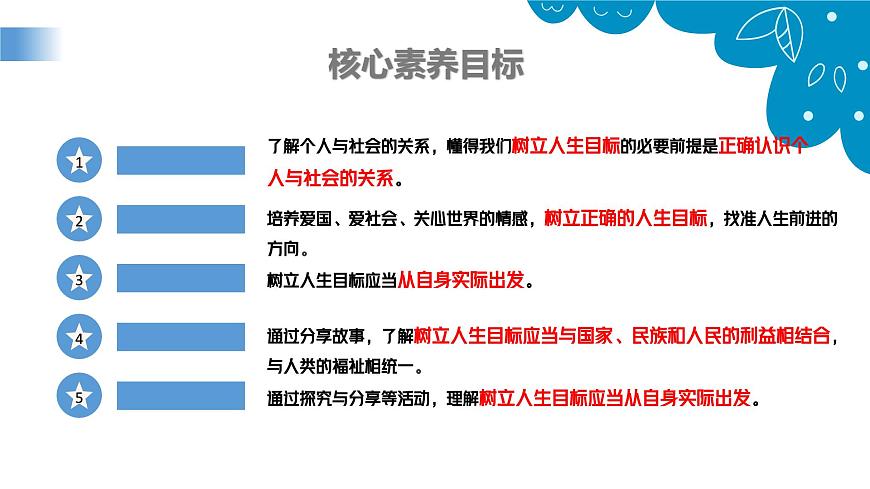 核心素养目标

1

了解个人与社会的关系，懂得我们树立人生目标的必要前提是正确认识个人与社会的关系。

2

培养爱国、爱社会、关心世界的情感，树立正确的人生目标，找准人生前进的方向。

3

树立人生目标应当从自身实际出发。

4

通过分享故事，了解树立人生目标应当与国家、民族和人民的利益相结合，与人类的福祉相统一。

5

通过探究与分享等活动，理解树立人生目标应当从自身实际出发。